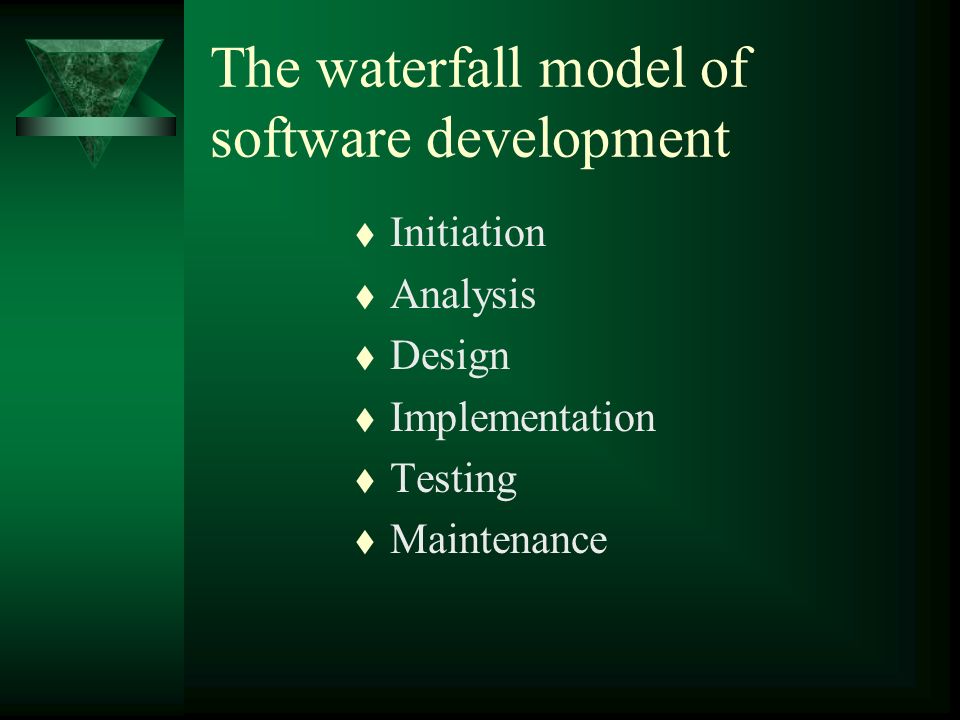 The waterfall model of software development

♦ Initiation
♦ Analysis
♦ Design
♦ Implementation
♦ Testing
♦ Maintenance